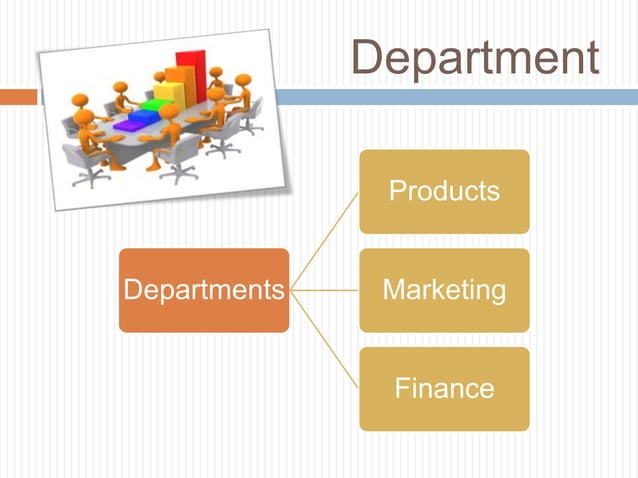 Department

Departments

Products

Marketing

Finance